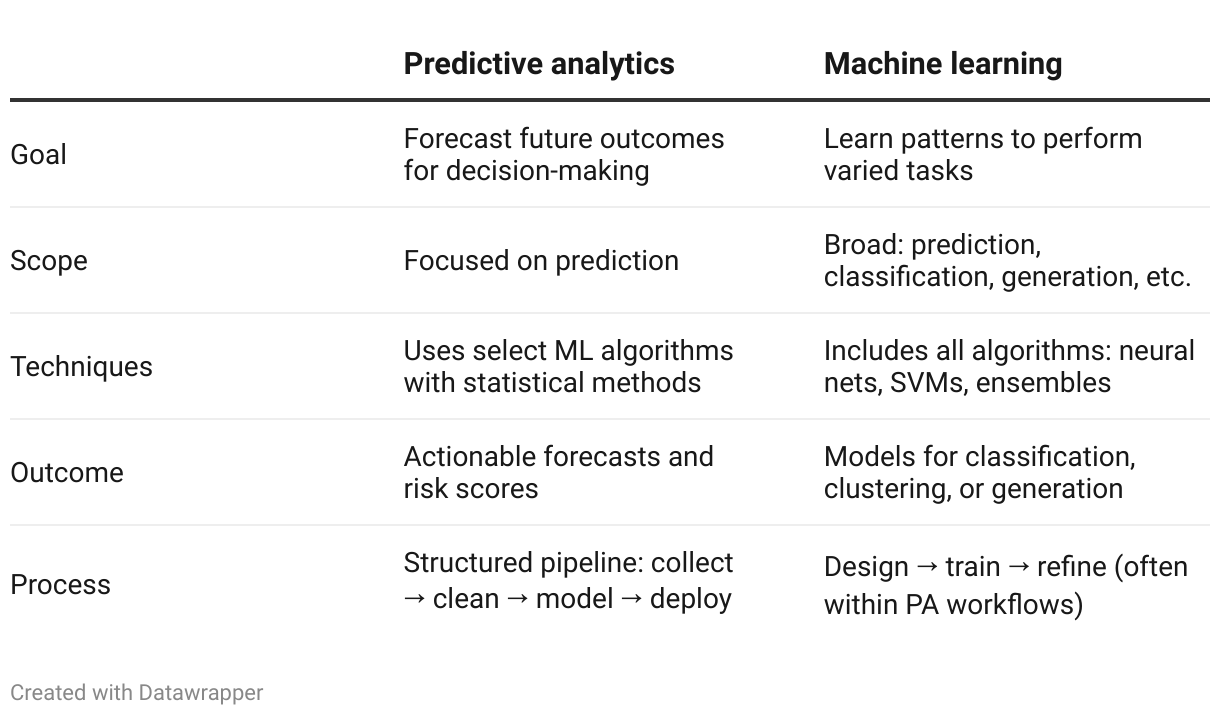 | | Predictive analytics | Machine learning |
|---|---|---|
| Goal | Forecast future outcomes for decision-making | Learn patterns to perform varied tasks |
| Scope | Focused on prediction | Broad: prediction, classification, generation, etc. |
| Techniques | Uses select ML algorithms with statistical methods | Includes all algorithms: neural nets, SVMs, ensembles |
| Outcome | Actionable forecasts and risk scores | Models for classification, clustering, or generation |
| Process | Structured pipeline: collect → clean → model → deploy | Design → train → refine (often within PA workflows) |

Created with Datawrapper